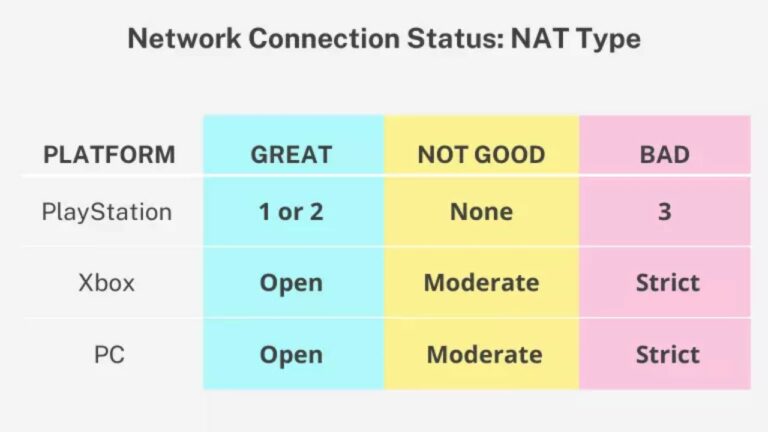 Network Connection Status: NAT Type

| PLATFORM | GREAT | NOT GOOD | BAD |
|---|---|---|---|
| PlayStation | 1 or 2 | None | 3 |
| Xbox | Open | Moderate | Strict |
| PC | Open | Moderate | Strict |